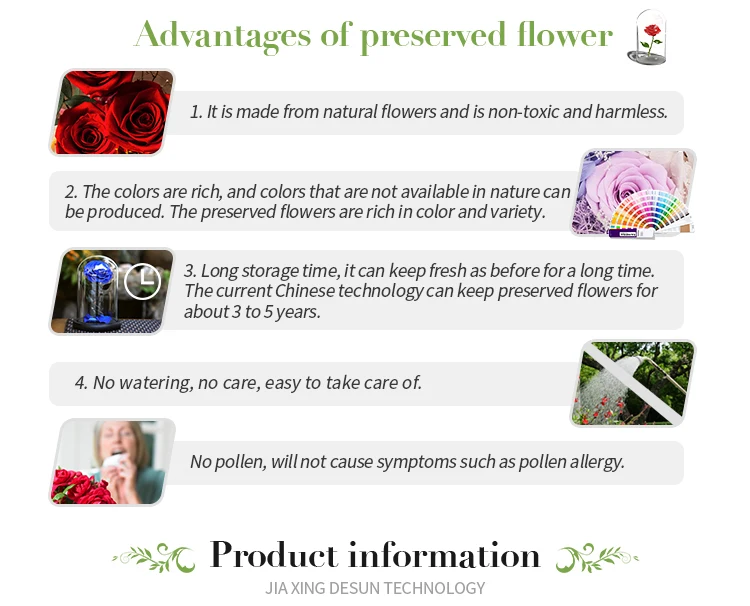 Advantages of preserved flower

1. It is made from natural flowers and is non-toxic and harmless.

2. The colors are rich, and colors that are not available in nature can be produced. The preserved flowers are rich in color and variety.

3. Long storage time, it can keep fresh as before for a long time. The current Chinese technology can keep preserved flowers for about 3 to 5 years.

4. No watering, no care, easy to take care of.

No pollen, will not cause symptoms such as pollen allergy.

Product information

JIA XING DESUN TECHNOLOGY